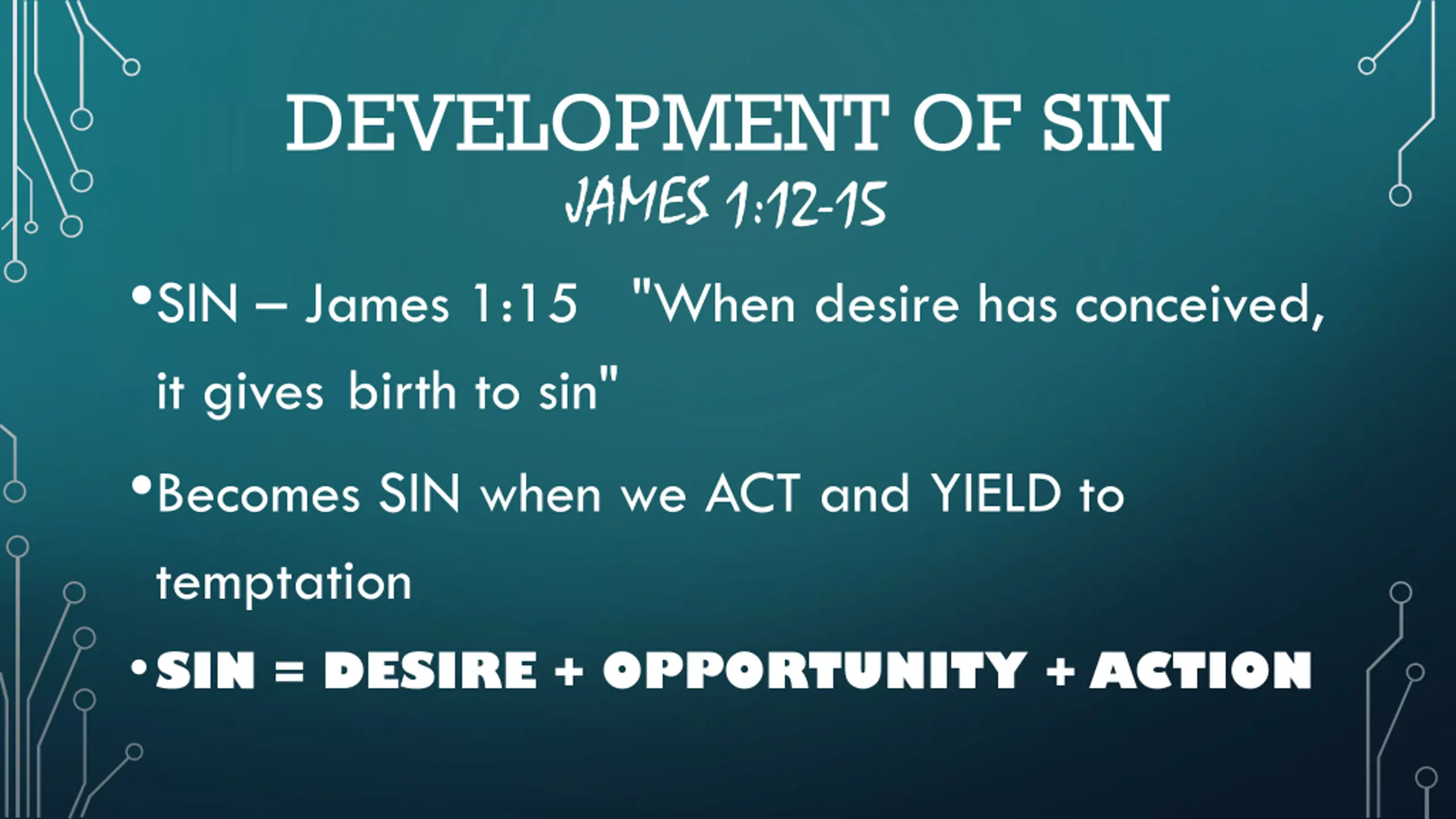 DEVELOPMENT OF SIN
JAMES 1:12-15

• SIN – James 1:15 "When desire has conceived, it gives birth to sin"

• Becomes SIN when we ACT and YIELD to temptation

• SIN = DESIRE + OPPORTUNITY + ACTION